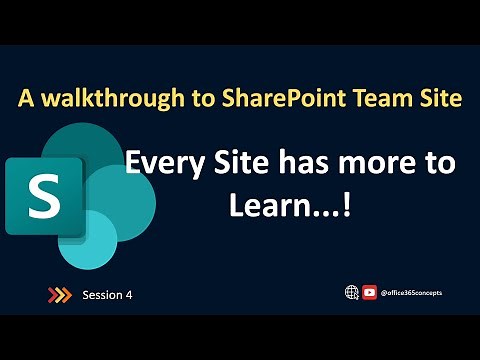 A walkthrough to SharePoint Team Site

S

Every Site has more to Learn...!

Session 4

@office365concepts